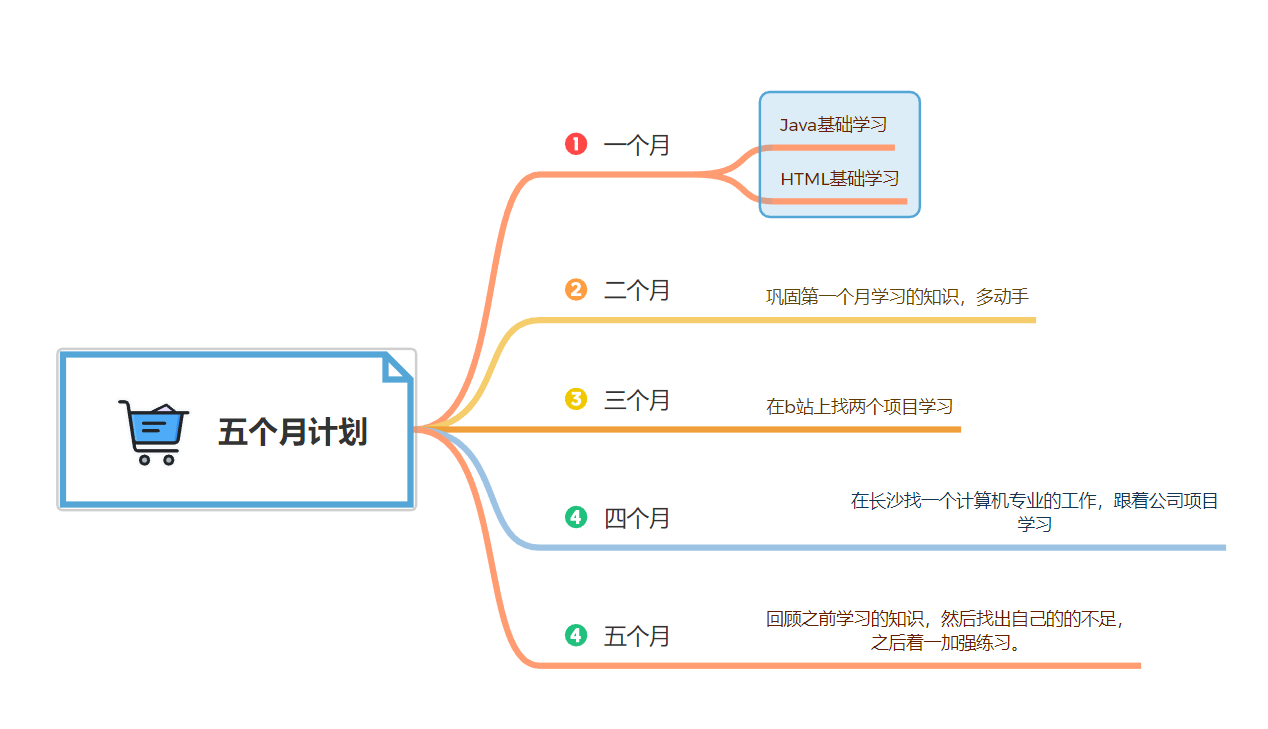 五个月计划

1 一个月

Java基础学习

HTML基础学习

2 二个月

巩固第一个月学习的知识，多动手

3 三个月

在b站上找两个项目学习

4 四个月

在长沙找一个计算机专业的工作，跟着公司项目学习

4 五个月

回顾之前学习的知识，然后找出自己的的不足，之后着一加强练习。